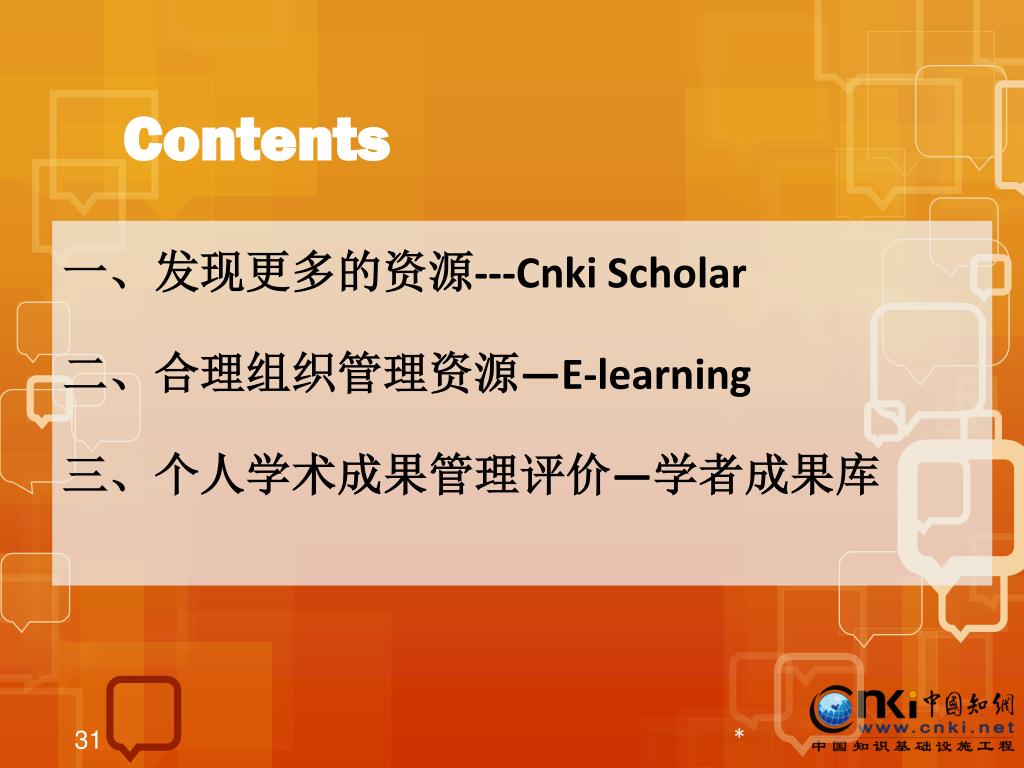 Contents

一、发现更多的资源---Cnki Scholar

二、合理组织管理资源—E-learning

三、个人学术成果管理评价—学者成果库

31

*

CNKI 中国知网
www.cnki.net
中国知识基础设施工程